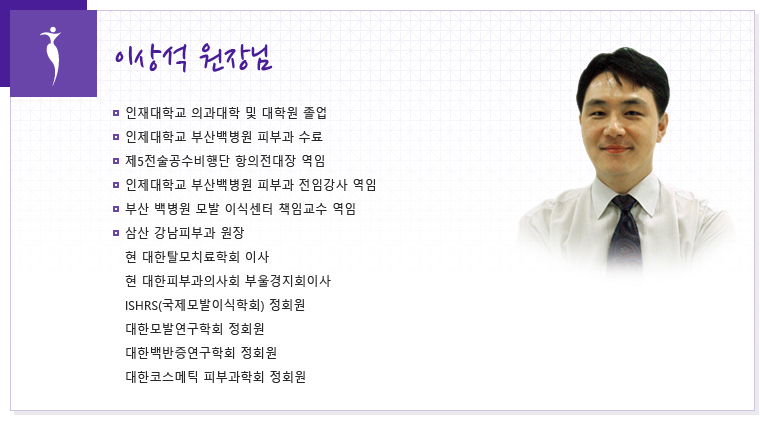 이상석 원장님

인재대학교 의과대학 및 대학원 졸업
인제대학교 부산백병원 피부과 수료
제5전술공수비행단 항의전대장 역임
인제대학교 부산백병원 피부과 전임강사 역임
부산 백병원 모발 이식센터 책임교수 역임
삼산 강남피부과 원장
현 대한탈모치료학회 이사
현 대한피부과의사회 부울경지회이사
ISHRS(국제모발이식학회) 정회원
대한모발연구학회 정회원
대한백반증연구학회 정회원
대한코스메틱 피부과학회 정회원